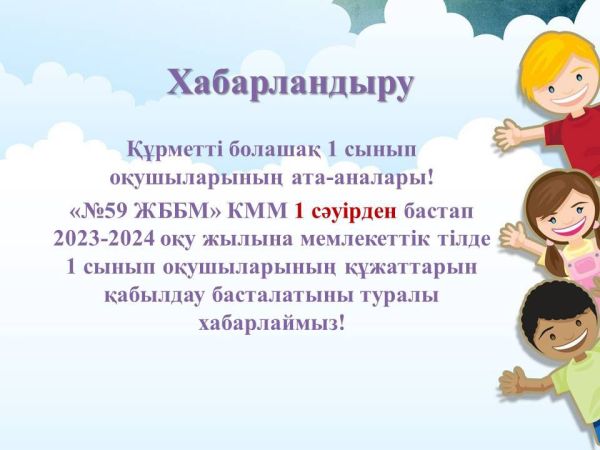 Хабарландыру

Құрметті болашақ 1 сынып оқушыларының ата-аналары!

«№59 ЖББМ» КММ 1 сәуірден бастап 2023-2024 оқу жылына мемлекеттік тілде 1 сынып оқушыларының құжаттарын қабылдау басталатыны туралы хабарлаймыз!